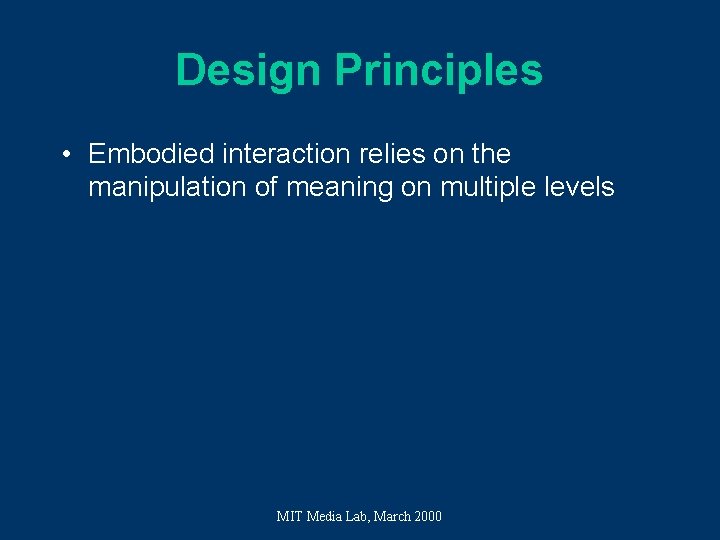 Design Principles

• Embodied interaction relies on the manipulation of meaning on multiple levels

MIT Media Lab, March 2000